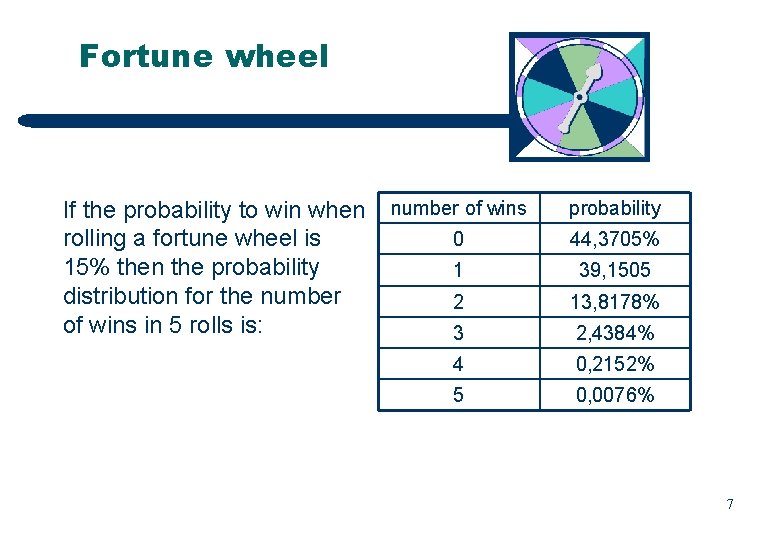 Fortune wheel

If the probability to win when rolling a fortune wheel is 15% then the probability distribution for the number of wins in 5 rolls is:

| number of wins | probability |
|---|---|
| 0 | 44,3705% |
| 1 | 39,1505 |
| 2 | 13,8178% |
| 3 | 2,4384% |
| 4 | 0,2152% |
| 5 | 0,0076% |

7